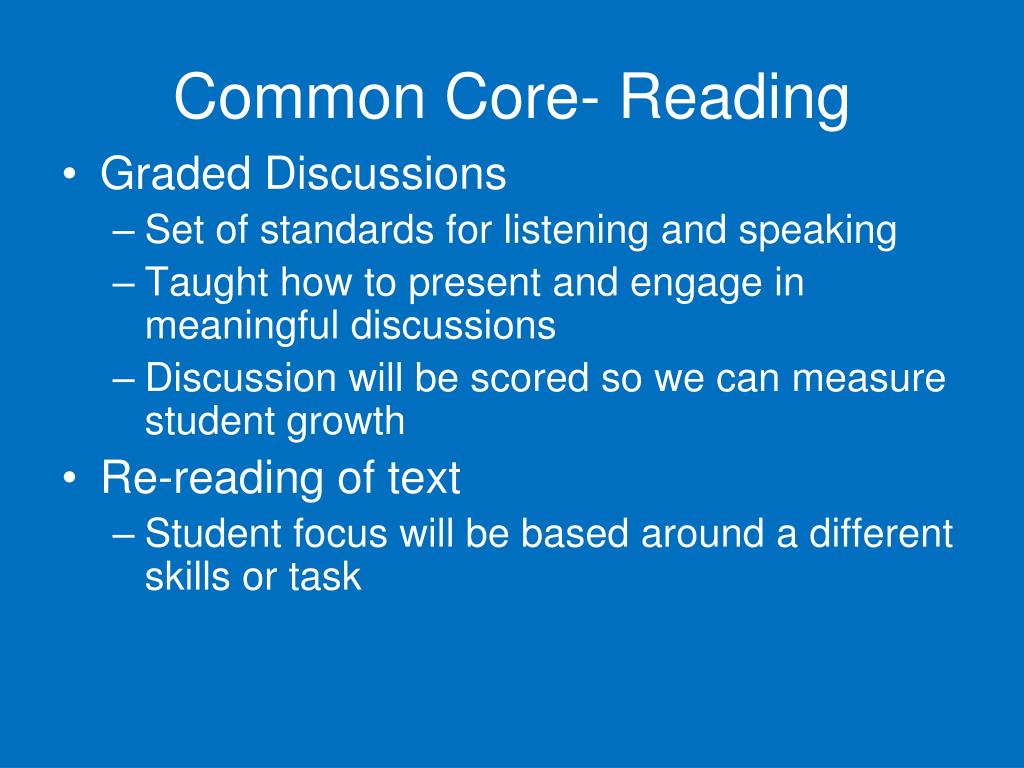 Common Core- Reading

• Graded Discussions
– Set of standards for listening and speaking
– Taught how to present and engage in meaningful discussions
– Discussion will be scored so we can measure student growth

• Re-reading of text
– Student focus will be based around a different skills or task